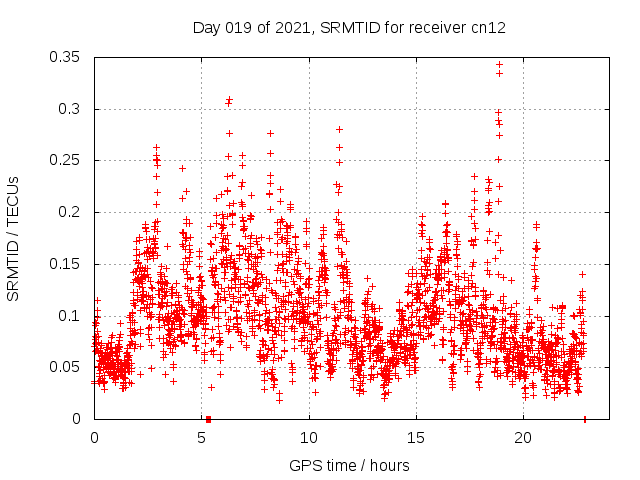 Day 019 of 2021, SRMTID for receiver cn12

SRMTID / TECUs

0.35
0.3
0.25
0.2
0.15
0.1
0.05
0

0
5
10
15
20

GPS time / hours